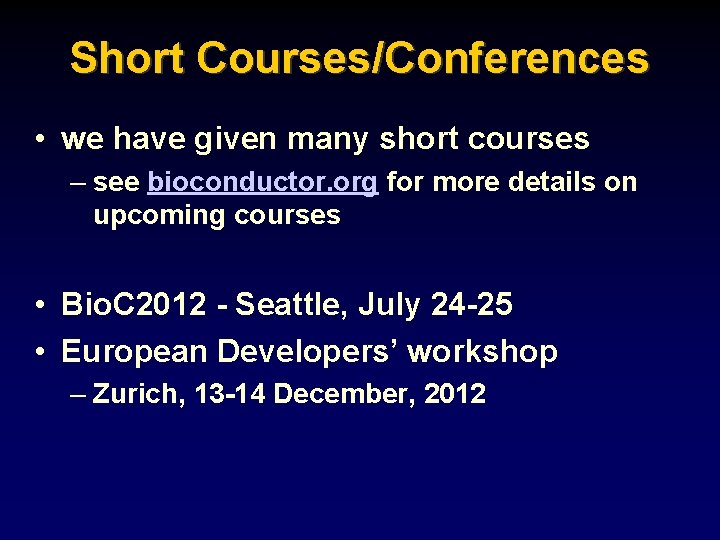 Short Courses/Conferences

• we have given many short courses
– see bioconductor.org for more details on upcoming courses

• BioC2012 - Seattle, July 24-25
• European Developers' workshop
– Zurich, 13-14 December, 2012